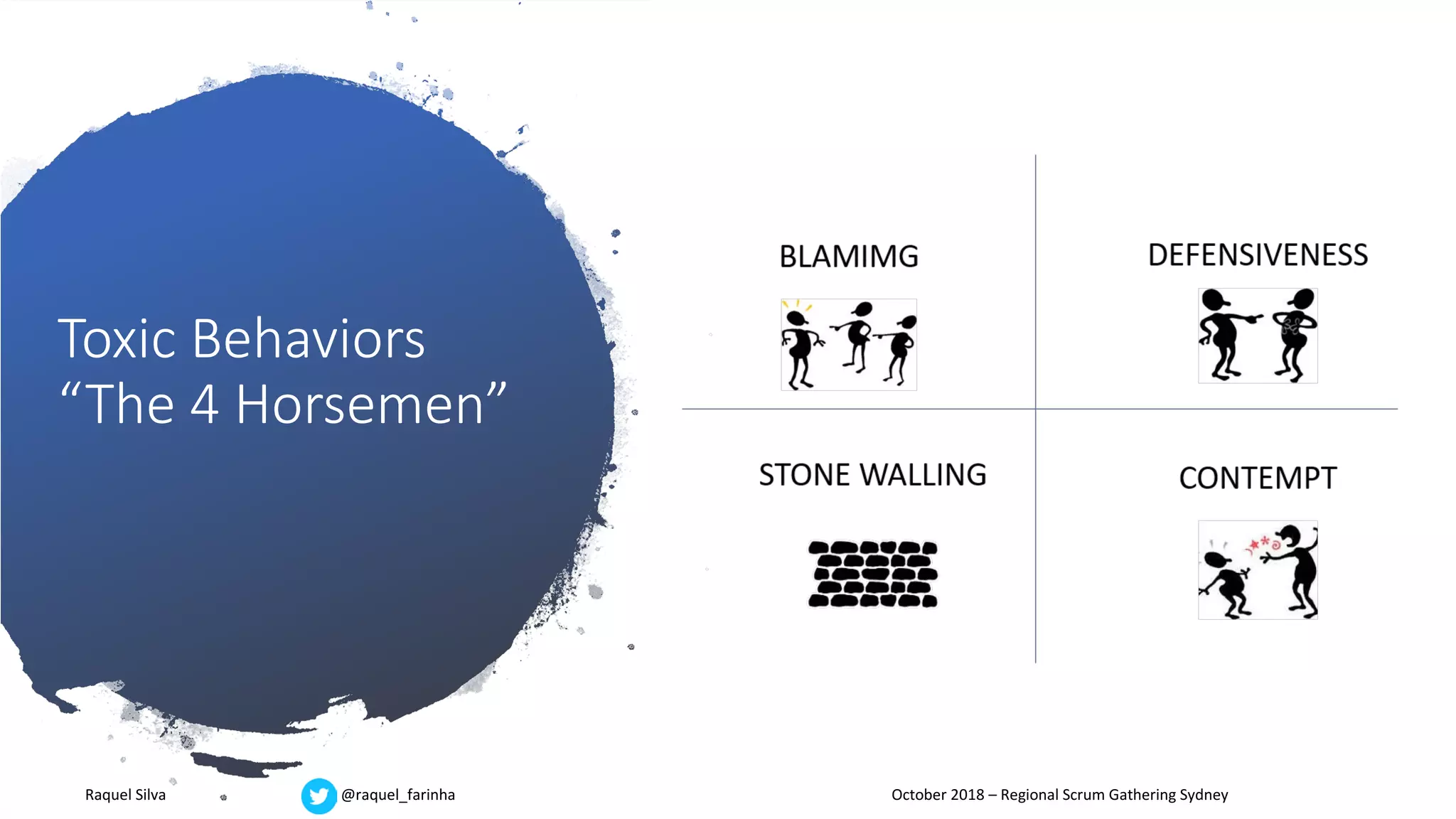 Toxic Behaviors
“The 4 Horsemen”

BLAMIMG

DEFENSIVENESS

STONE WALLING

CONTEMPT

Raquel Silva

@raquel_farinha

October 2018 – Regional Scrum Gathering Sydney